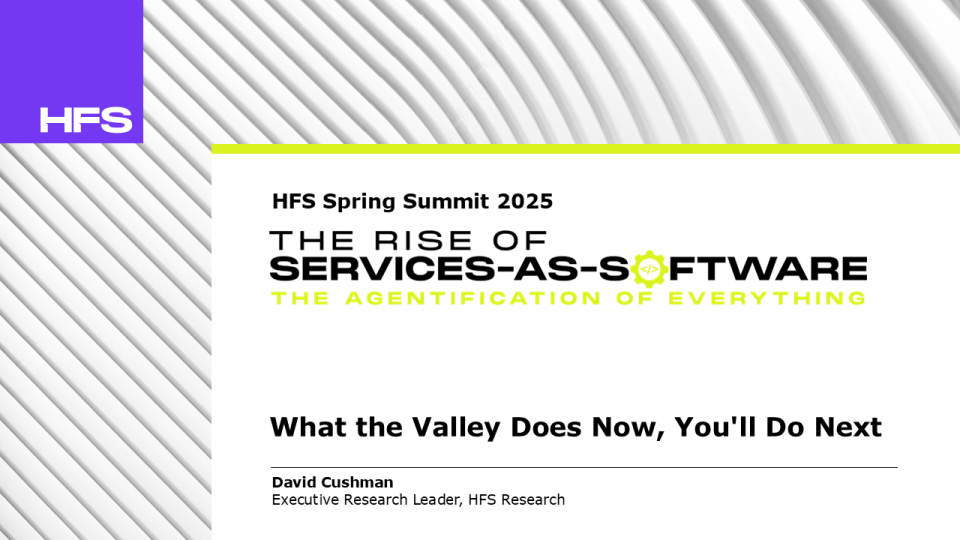 HFS

HFS Spring Summit 2025

THE RISE OF
SERVICES-AS-SOFTWARE
THE AGENTIFICATION OF EVERYTHING

What the Valley Does Now, You'll Do Next

David Cushman
Executive Research Leader, HFS Research